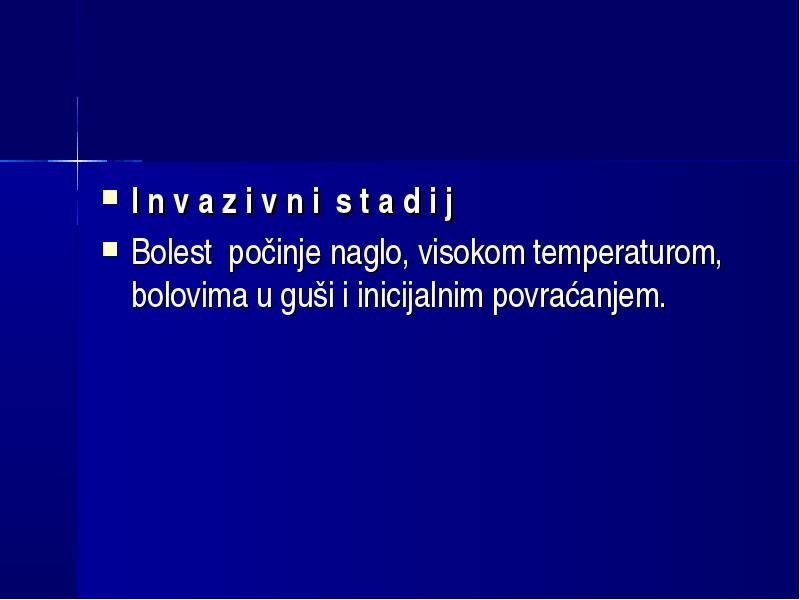 I n v a z i v n i s t a d i j

Bolest počinje naglo, visokom temperaturom, bolovima u guši i inicijalnim povraćanjem.